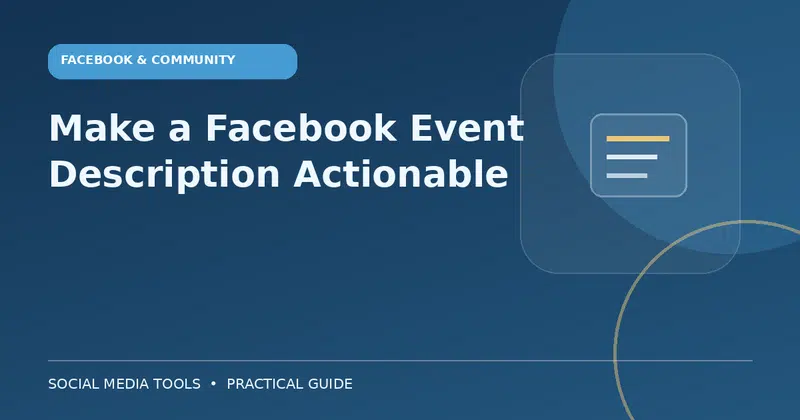 FACEBOOK & COMMUNITY

Make a Facebook Event Description Actionable

SOCIAL MEDIA TOOLS • PRACTICAL GUIDE